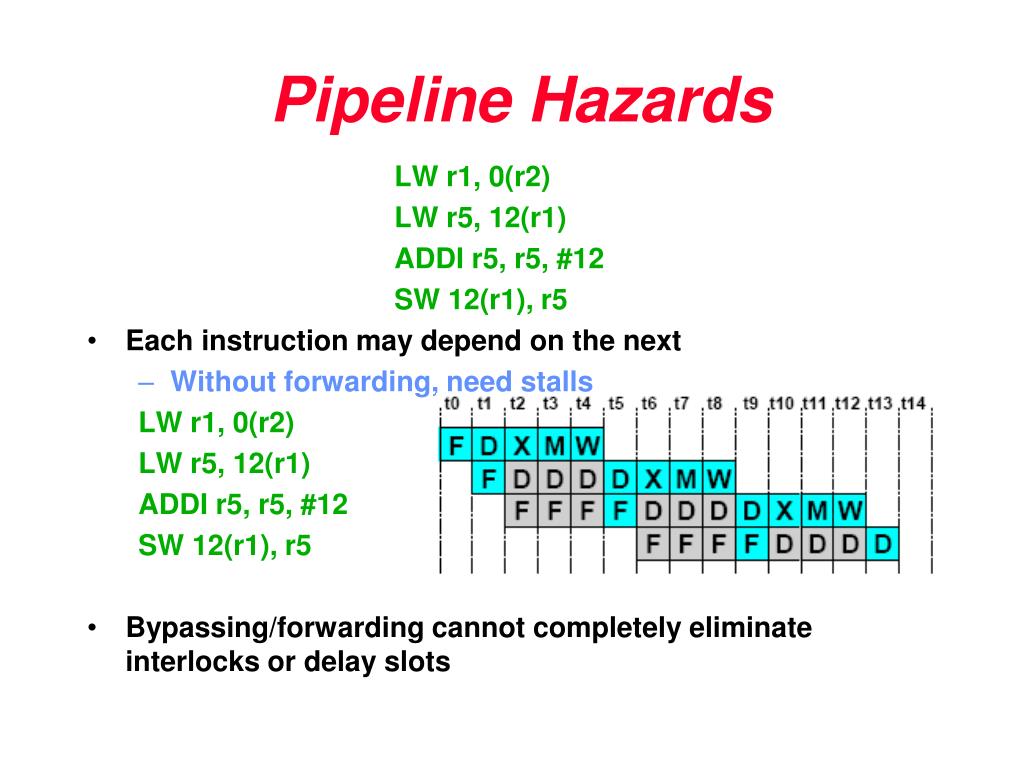 Pipeline Hazards

LW r1, 0(r2)
LW r5, 12(r1)
ADDI r5, r5, #12
SW 12(r1), r5

• Each instruction may depend on the next
– Without forwarding, need stalls

LW r1, 0(r2)
LW r5, 12(r1)
ADDI r5, r5, #12
SW 12(r1), r5

t0 t1 t2 t3 t4 t5 t6 t7 t8 t9 t10 t11 t12 t13 t14

F D X M W
F D D D D X M W
F F F F D D D D X M W
F F F F D D D D

• Bypassing/forwarding cannot completely eliminate interlocks or delay slots